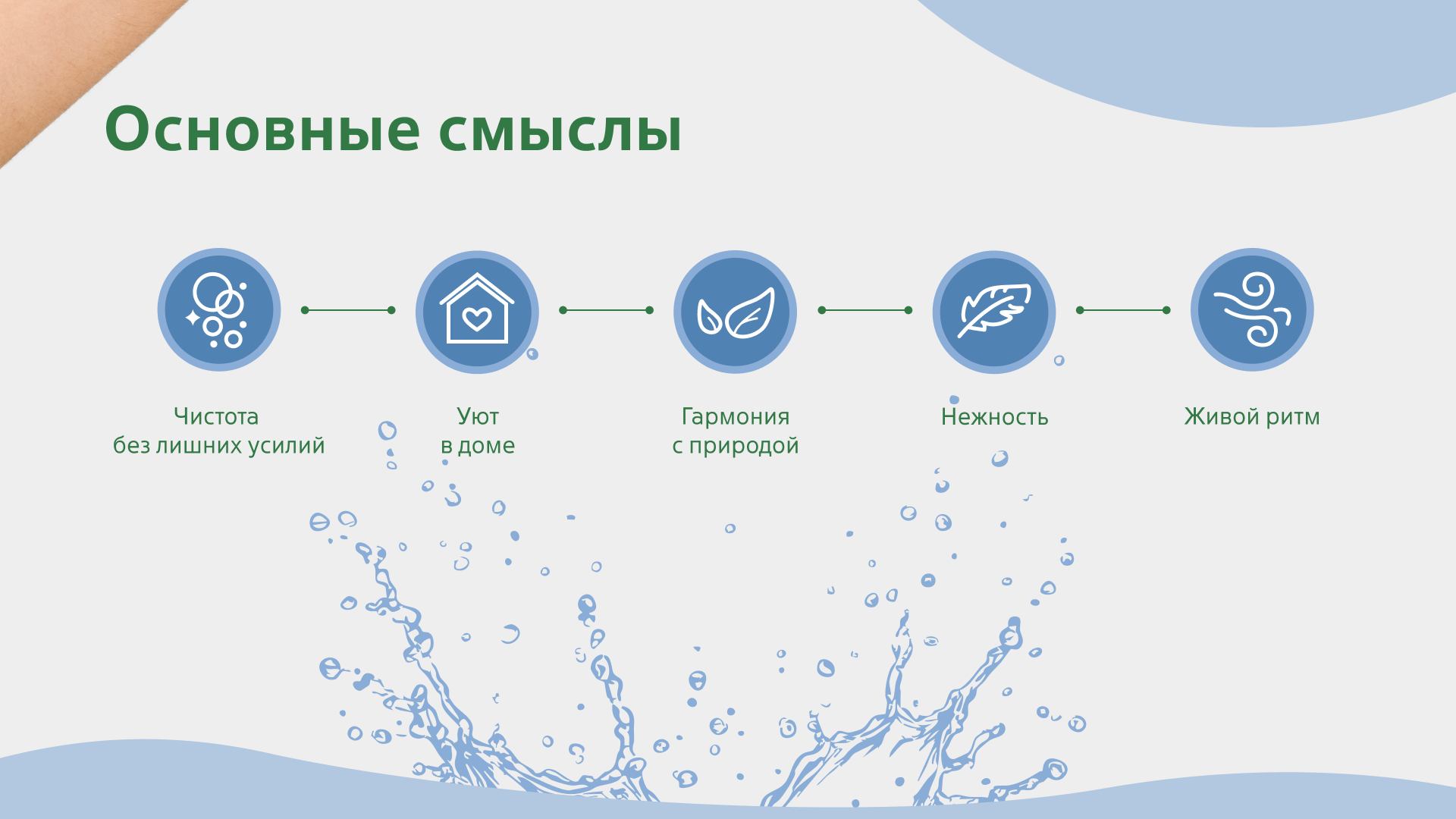 Основные смыслы

Чистота
без лишних усилий

Уют
в доме

Гармония
с природой

Нежность

Живой ритм